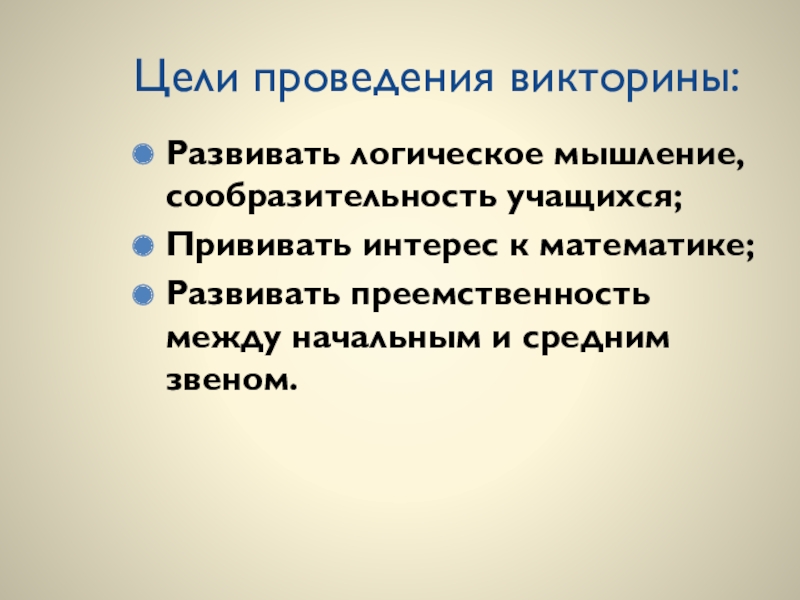 Цели проведения викторины:

Развивать логическое мышление, сообразительность учащихся;

Прививать интерес к математике;

Развивать преемственность между начальным и средним звеном.